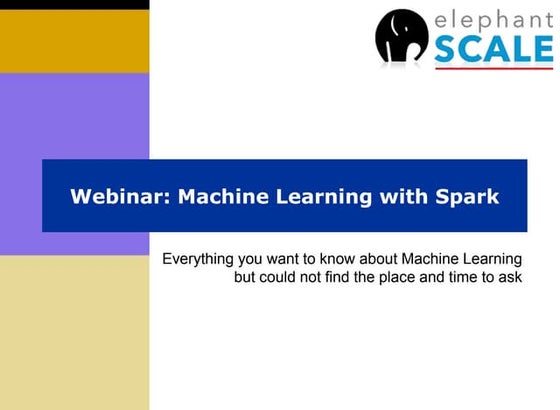 elephant
SCALE

Webinar: Machine Learning with Spark

Everything you want to know about Machine Learning but could not find the place and time to ask